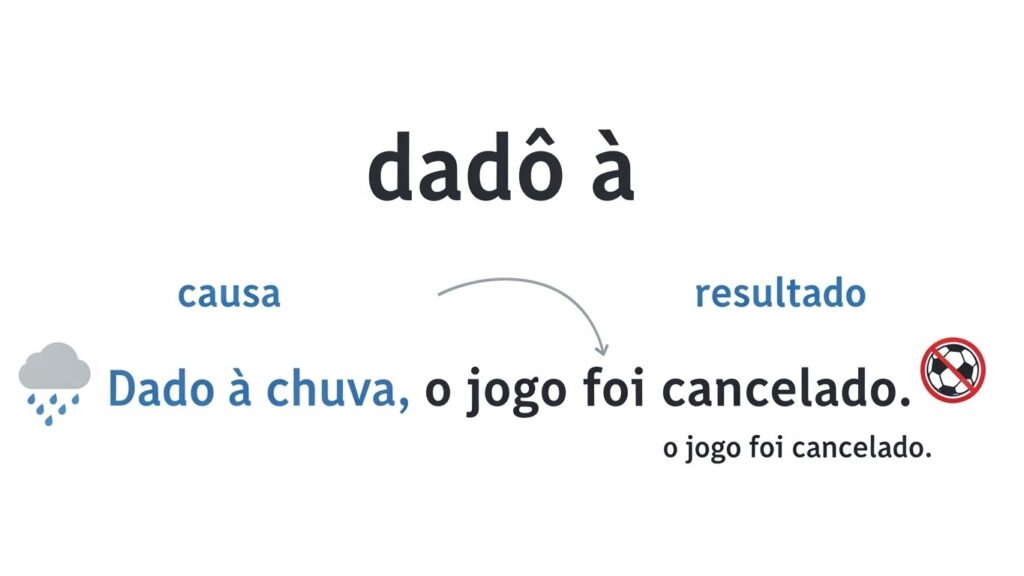 dadô à

causa

resultado

Dado à chuva, o jogo foi cancelado.

o jogo foi cancelado.